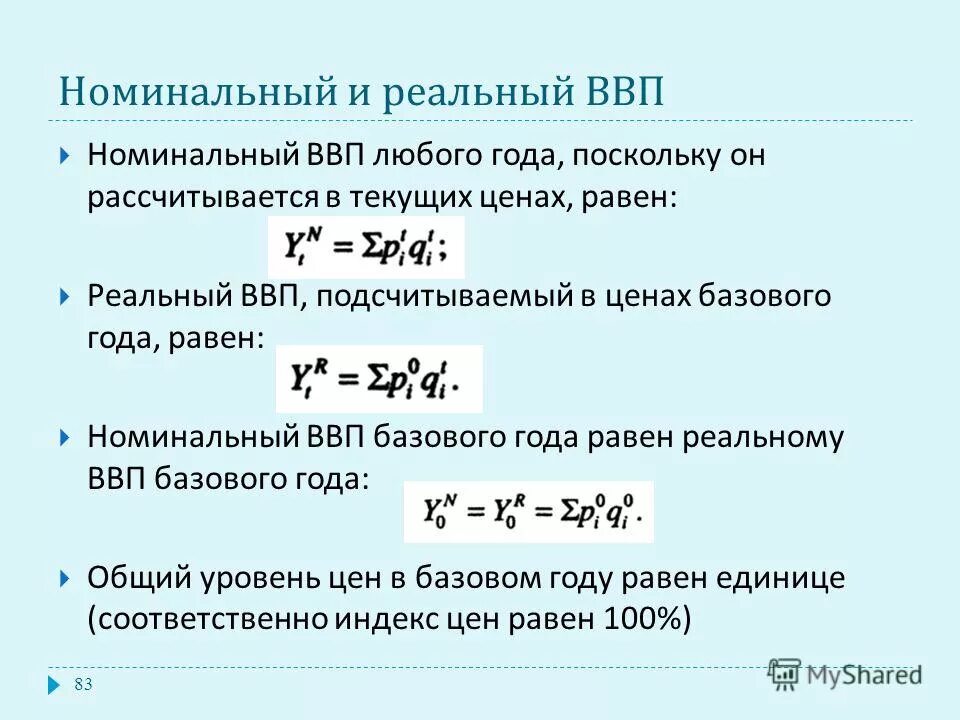 Номинальный и реальный ВВП

Номинальный ВВП любого года, поскольку он рассчитывается в текущих ценах, равен:

$Y_t^N = \Sigma p_i^t q_i^t;$

Реальный ВВП, подсчитываемый в ценах базового года, равен:

$Y_t^R = \Sigma p_i^0 q_i^t.$

Номинальный ВВП базового года равен реальному ВВП базового года:

$Y_0^N = Y_0^R = \Sigma p_i^0 q_i^0.$

Общий уровень цен в базовом году равен единице (соответственно индекс цен равен 100%)

83

MyShared